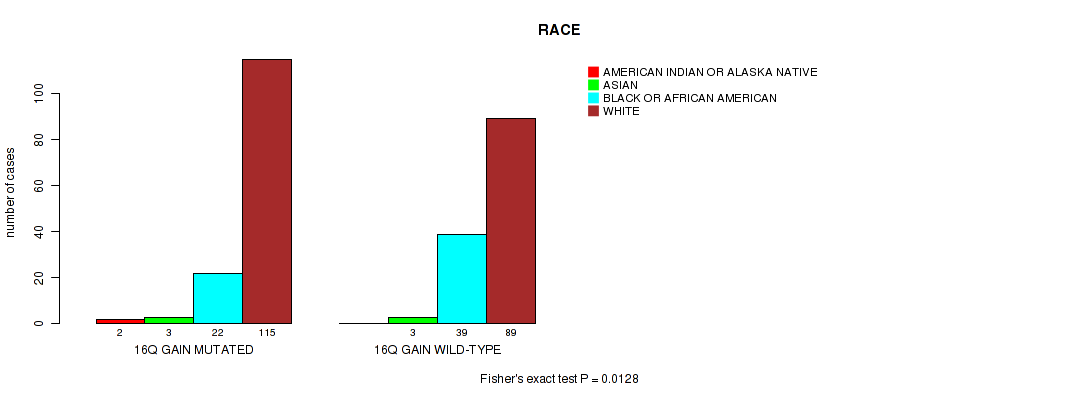 RACE

AMERICAN INDIAN OR ALASKA NATIVE
ASIAN
BLACK OR AFRICAN AMERICAN
WHITE

number of cases

0
20
40
60
80
100

2
3
22
115
16Q GAIN MUTATED

3
39
89
16Q GAIN WILD-TYPE

Fisher's exact test P = 0.0128